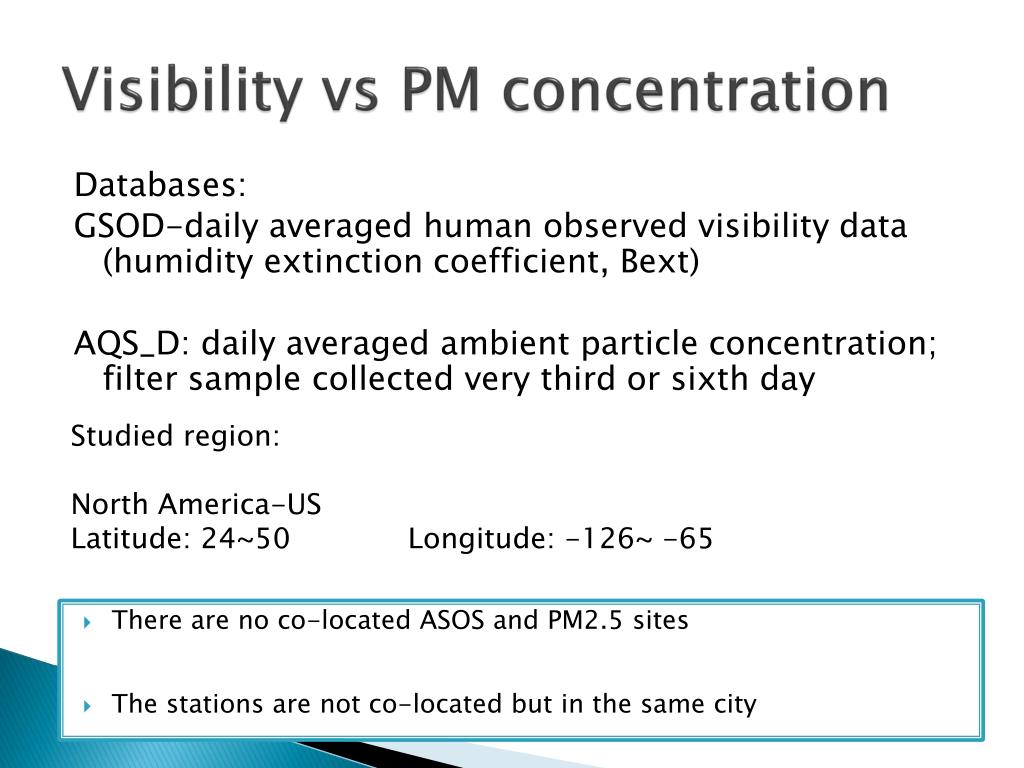 Visibility vs PM concentration

Databases:
GSOD-daily averaged human observed visibility data (humidity extinction coefficient, Bext)

AQS_D: daily averaged ambient particle concentration; filter sample collected very third or sixth day

Studied region:

North America-US
Latitude: 24~50 Longitude: -126~ -65

There are no co-located ASOS and PM2.5 sites

The stations are not co-located but in the same city